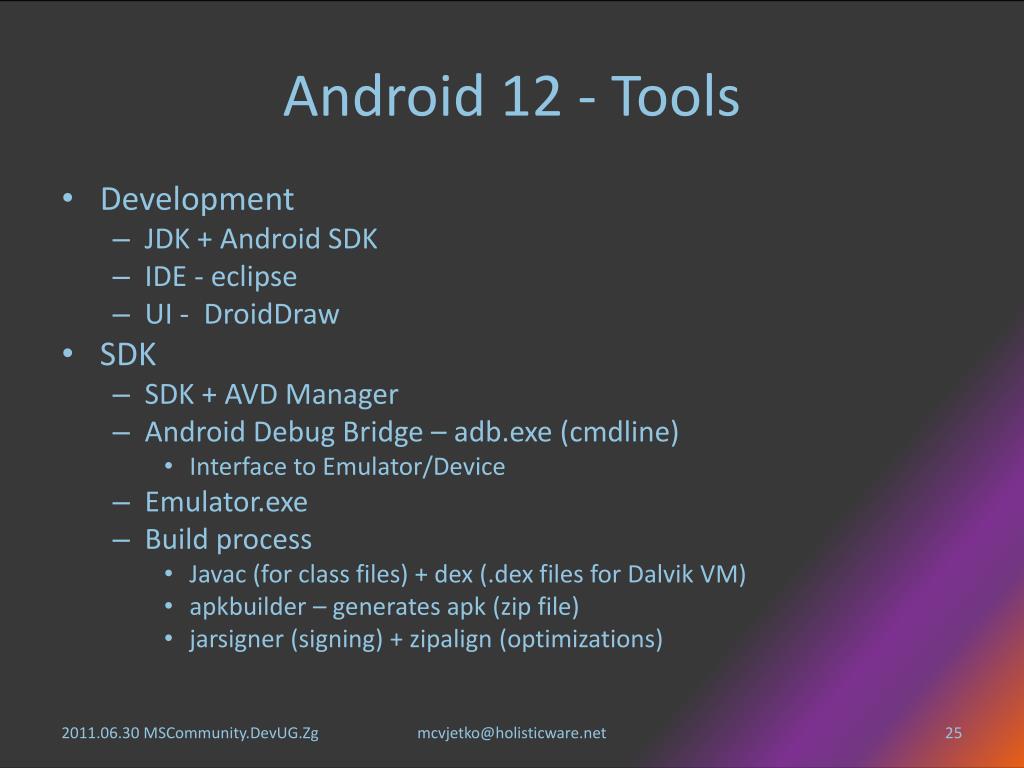 Android 12 - Tools

• Development
– JDK + Android SDK
– IDE - eclipse
– UI - DroidDraw
• SDK
– SDK + AVD Manager
– Android Debug Bridge – adb.exe (cmdline)
• Interface to Emulator/Device
– Emulator.exe
– Build process
• Javac (for class files) + dex (.dex files for Dalvik VM)
• apkbuilder – generates apk (zip file)
• jarsigner (signing) + zipalign (optimizations)

2011.06.30 MSCommunity.DevUG.Zg
mcvjetko@holisticware.net
25